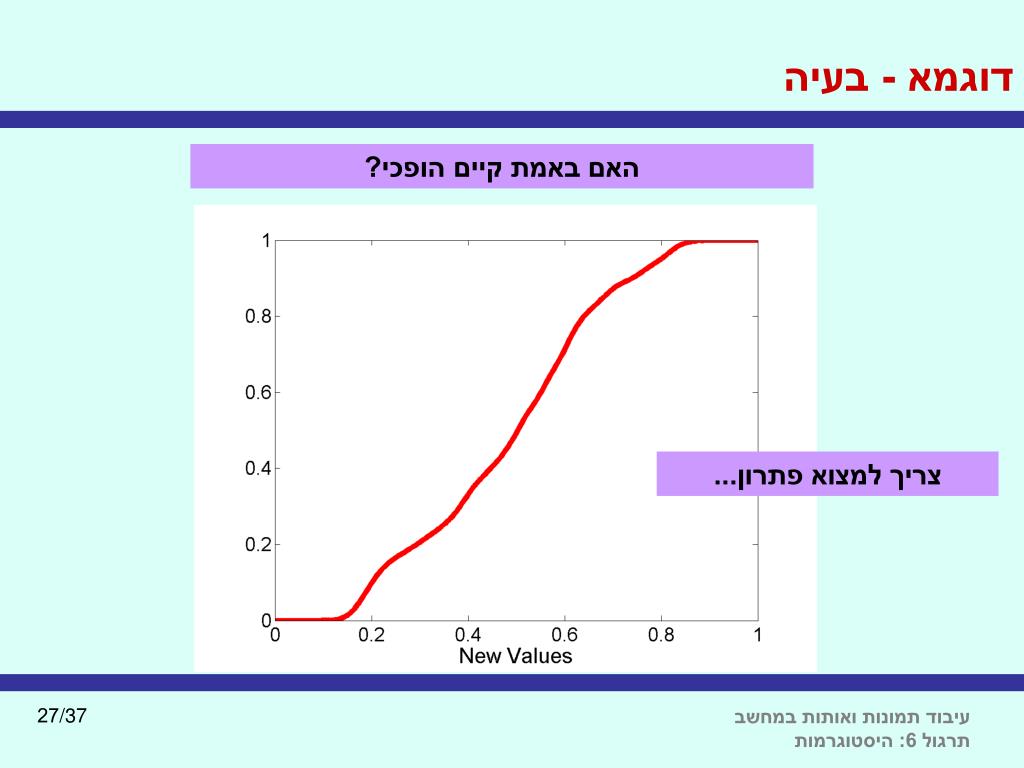 דוגמא - בעיה

האם באמת קיים הופכי?

1
0.8
0.6
0.4
0.2
0
0 0.2 0.4 0.6 0.8 1
New Values

צריך למצוא פתרון...

27/37

עיבוד תמונות ואותות במחשב
תרגול 6: היסטוגרמות